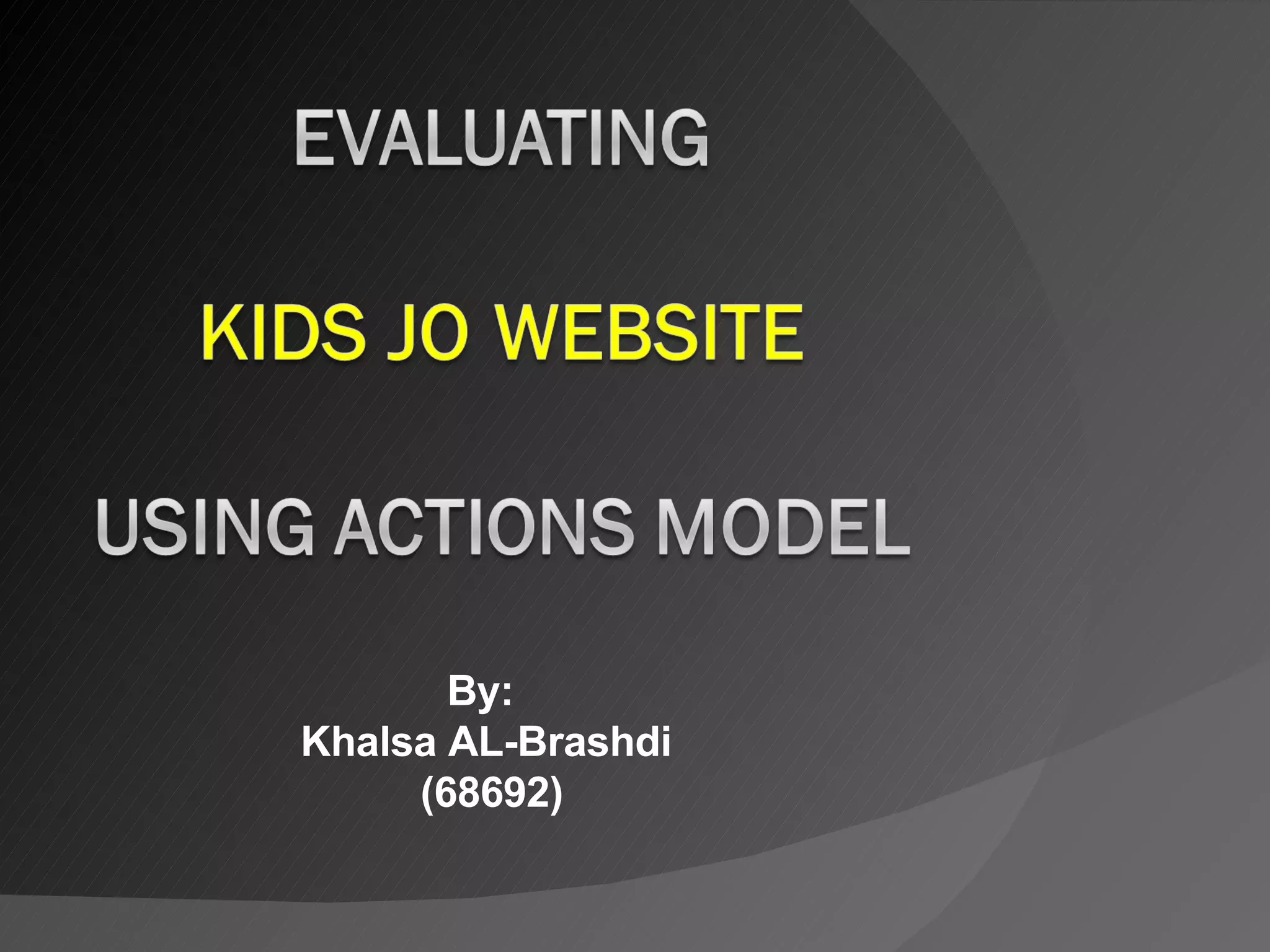 EVALUATING

KIDS JO WEBSITE

USING ACTIONS MODEL

By:
Khalsa AL-Brashdi
(68692)